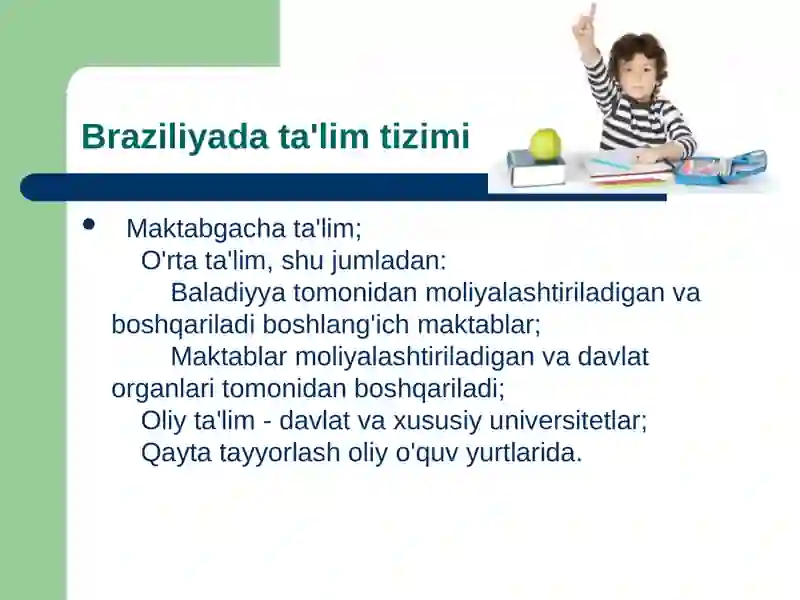 Braziliyada ta'lim tizimi

• Maktabgacha ta'lim;
O'rta ta'lim, shu jumladan:
Baladiyya tomonidan moliyalashtiriladigan va boshqariladi boshlang'ich maktablar;
Maktablar moliyalashtiriladigan va davlat organlari tomonidan boshqariladi;
Oliy ta'lim - davlat va xususiy universitetlar;
Qayta tayyorlash oliy o'quv yurtlarida.